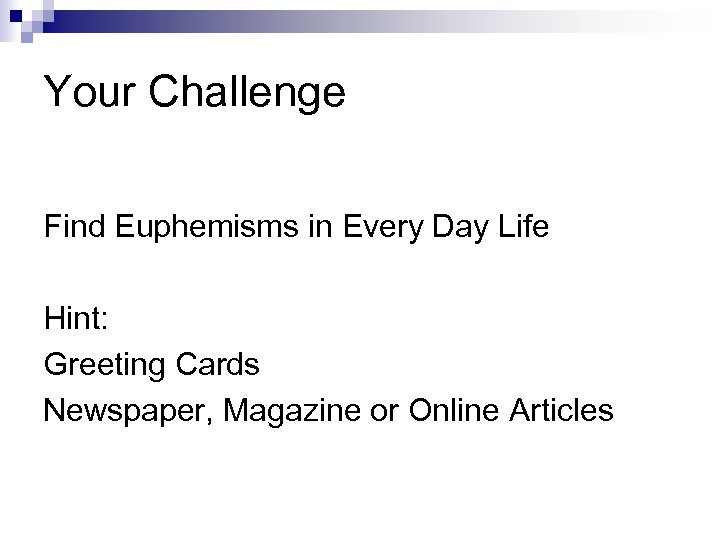 Your Challenge

Find Euphemisms in Every Day Life

Hint:
Greeting Cards
Newspaper, Magazine or Online Articles